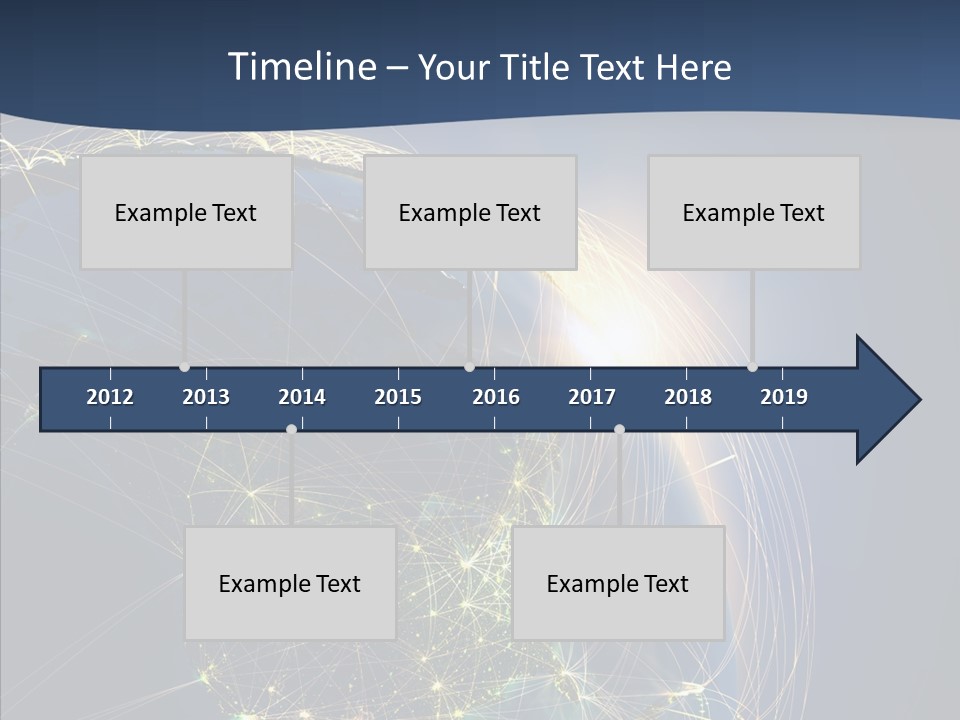 Timeline – Your Title Text Here

Example Text

Example Text

Example Text

2012 2013 2014 2015 2016 2017 2018 2019

Example Text

Example Text